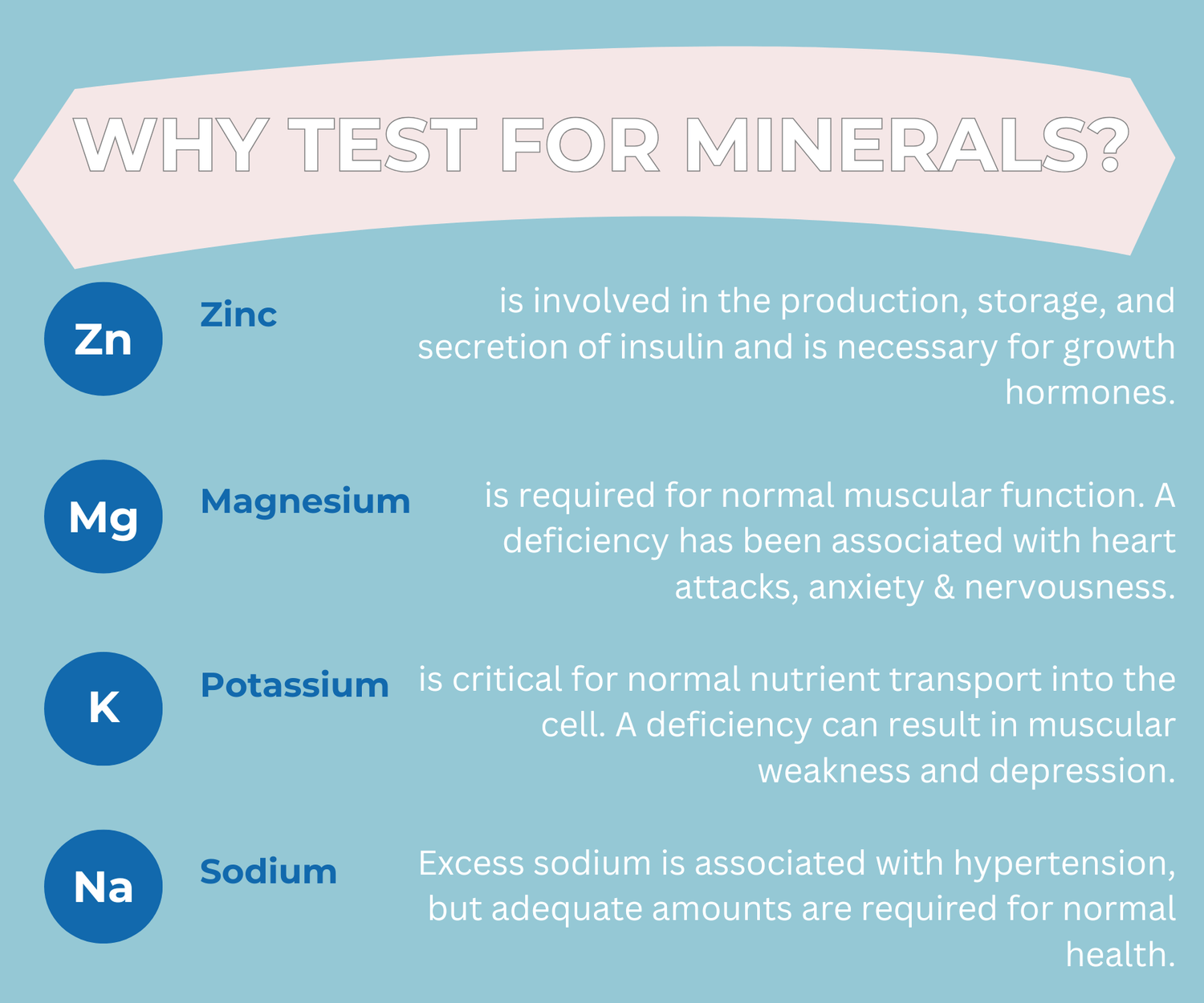 WHY TEST FOR MINERALS?

Zn

Zinc

is involved in the production, storage, and secretion of insulin and is necessary for growth hormones.

Mg

Magnesium

is required for normal muscular function. A deficiency has been associated with heart attacks, anxiety & nervousness.

K

Potassium

is critical for normal nutrient transport into the cell. A deficiency can result in muscular weakness and depression.

Na

Sodium

Excess sodium is associated with hypertension, but adequate amounts are required for normal health.